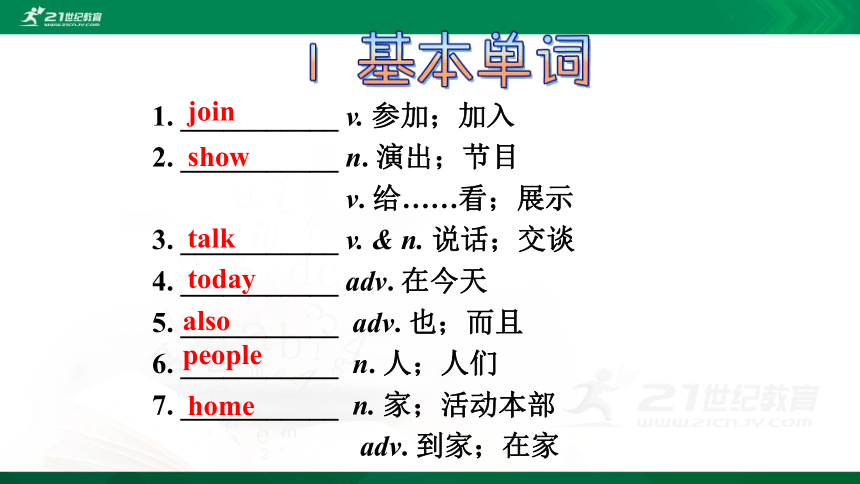 21世纪教育
WWW.21CNJY.COM

Ⅰ 基本单词

1. join v. 参加；加入
2. show n. 演出；节目
v. 给……看；展示
3. talk v. & n. 说话；交谈
4. today adv. 在今天
5. also adv. 也；而且
6. people n. 人；人们
7. home n. 家；活动本部
adv. 到家；在家

21世纪教育
WWW.21CNJY.COM